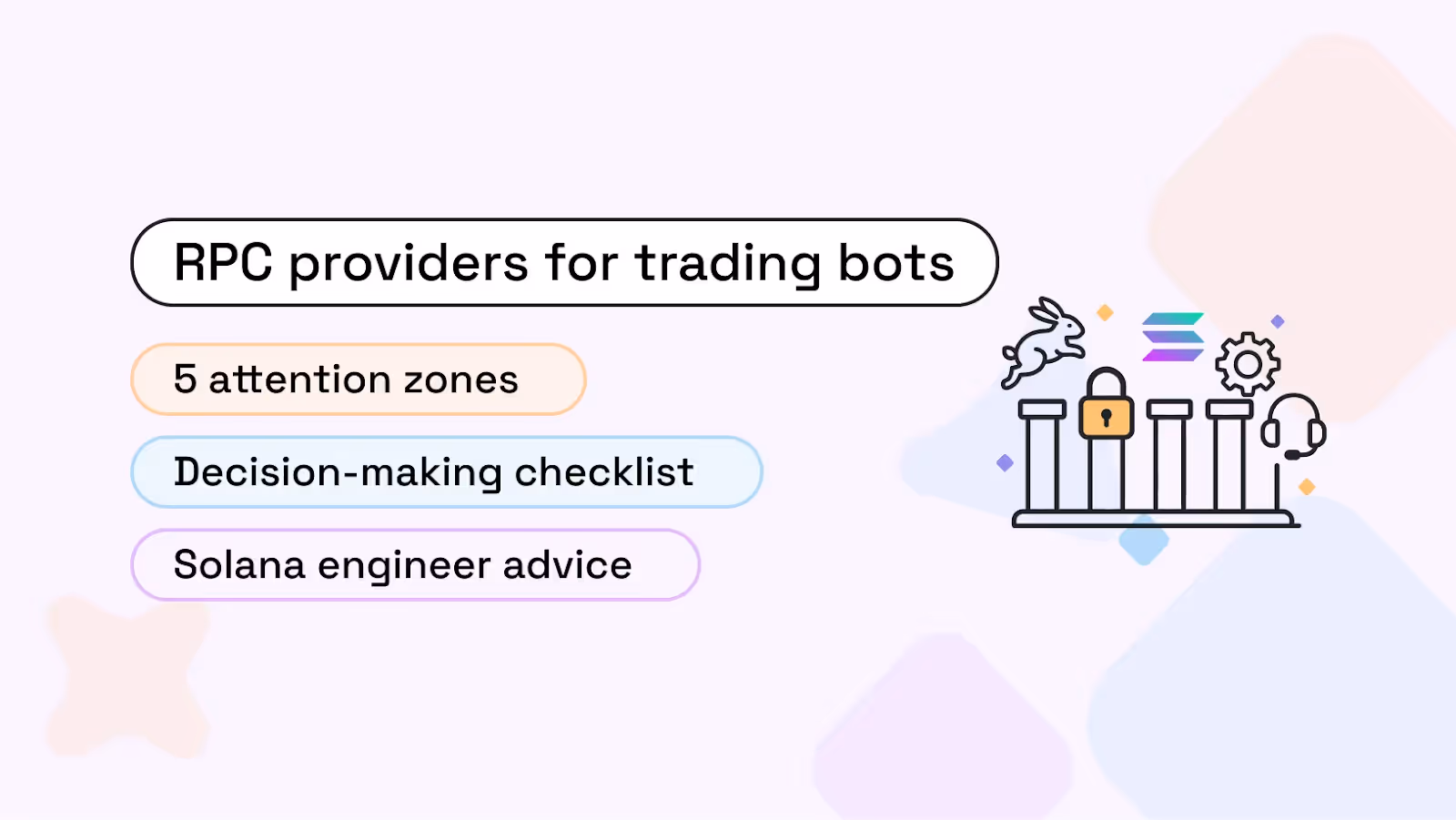 RPC providers for trading bots

5 attention zones

Decision-making checklist

Solana engineer advice